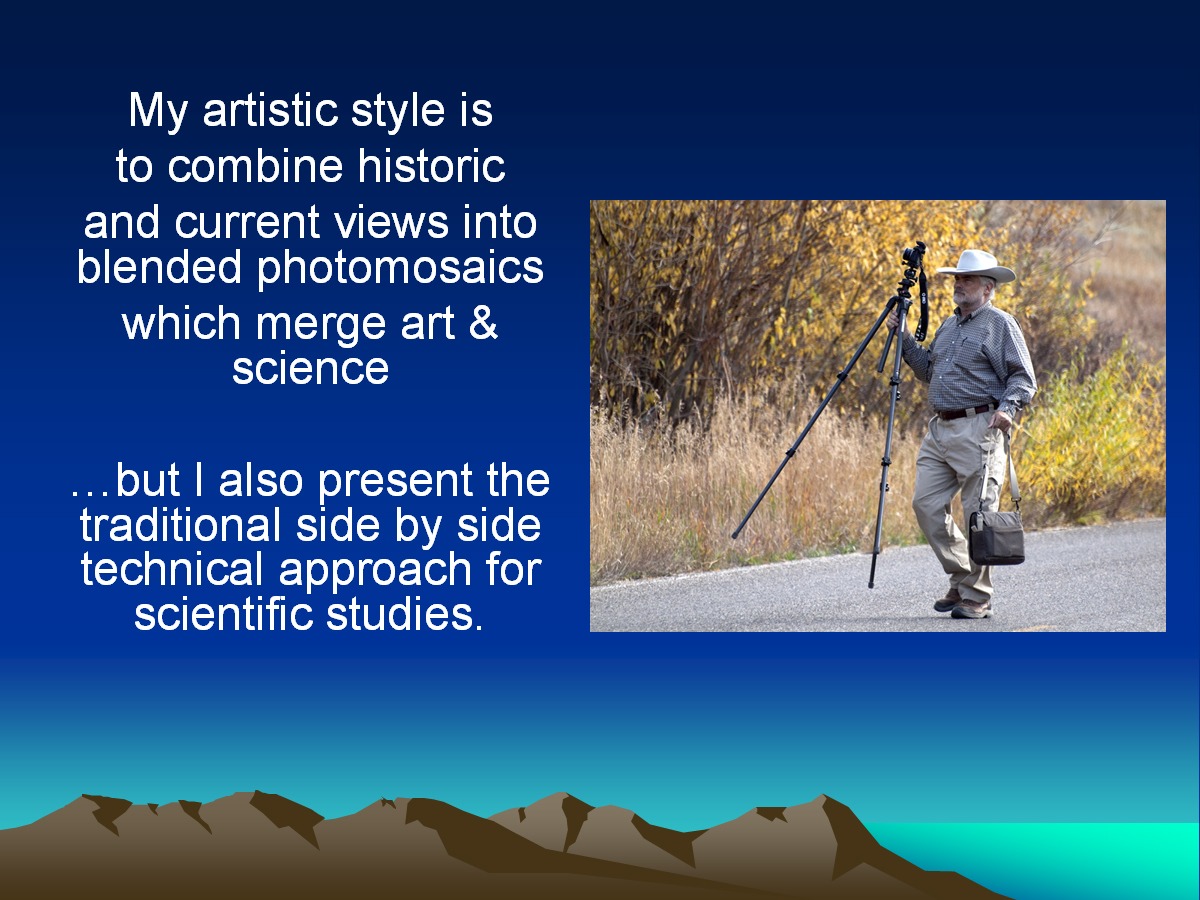 My artistic style is to combine historic and current views into blended photomosaics which merge art & science

…but I also present the traditional side by side technical approach for scientific studies.